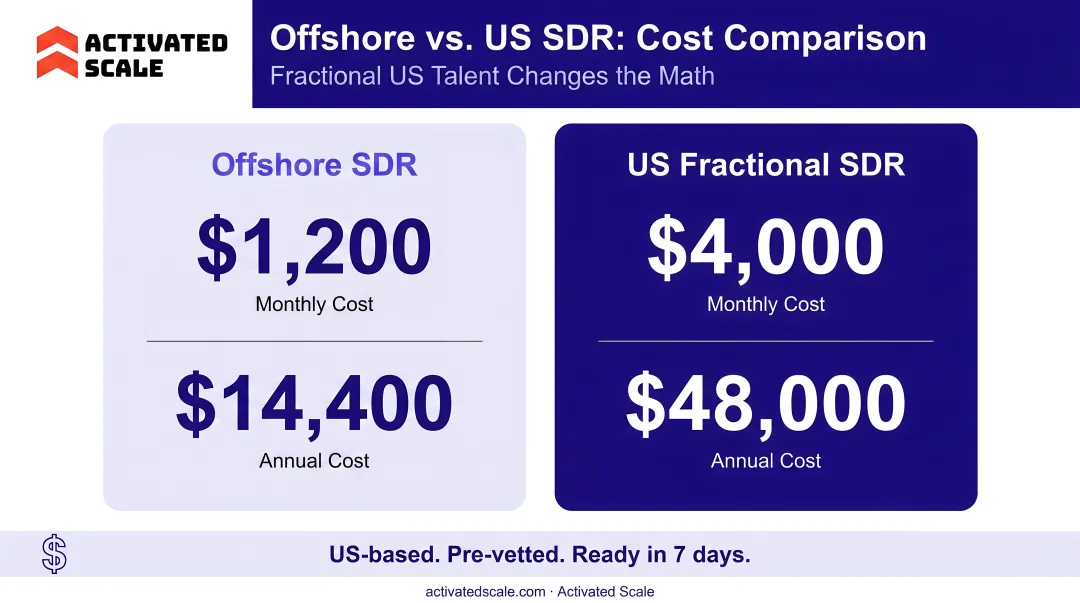 ACTIVATED SCALE

Offshore vs. US SDR: Cost Comparison

Fractional US Talent Changes the Math

Offshore SDR

\$1,200

Monthly Cost

\$14,400

Annual Cost

US Fractional SDR

\$4,000

Monthly Cost

\$48,000

Annual Cost

US-based. Pre-vetted. Ready in 7 days.

activatedscale.com · Activated Scale